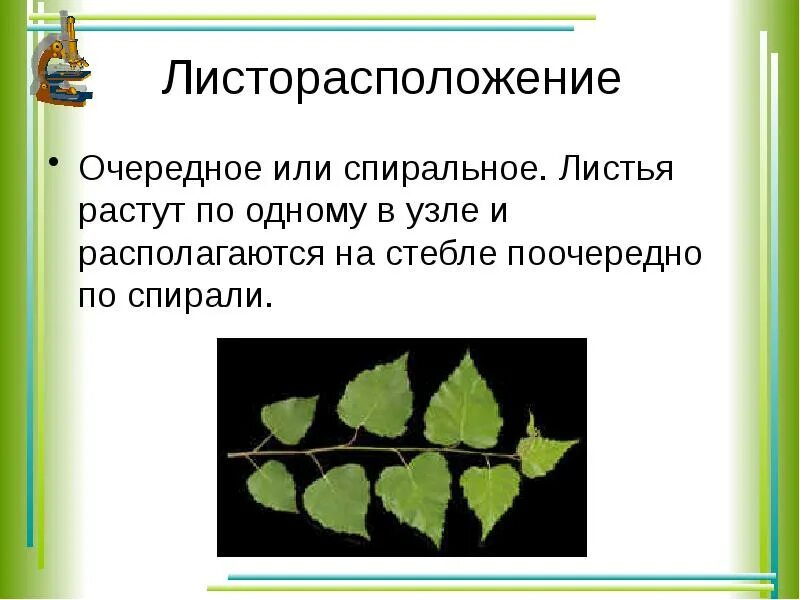 Листорасположение

• Очередное или спиральное. Листья растут по одному в узле и располагаются на стебле поочередно по спирали.